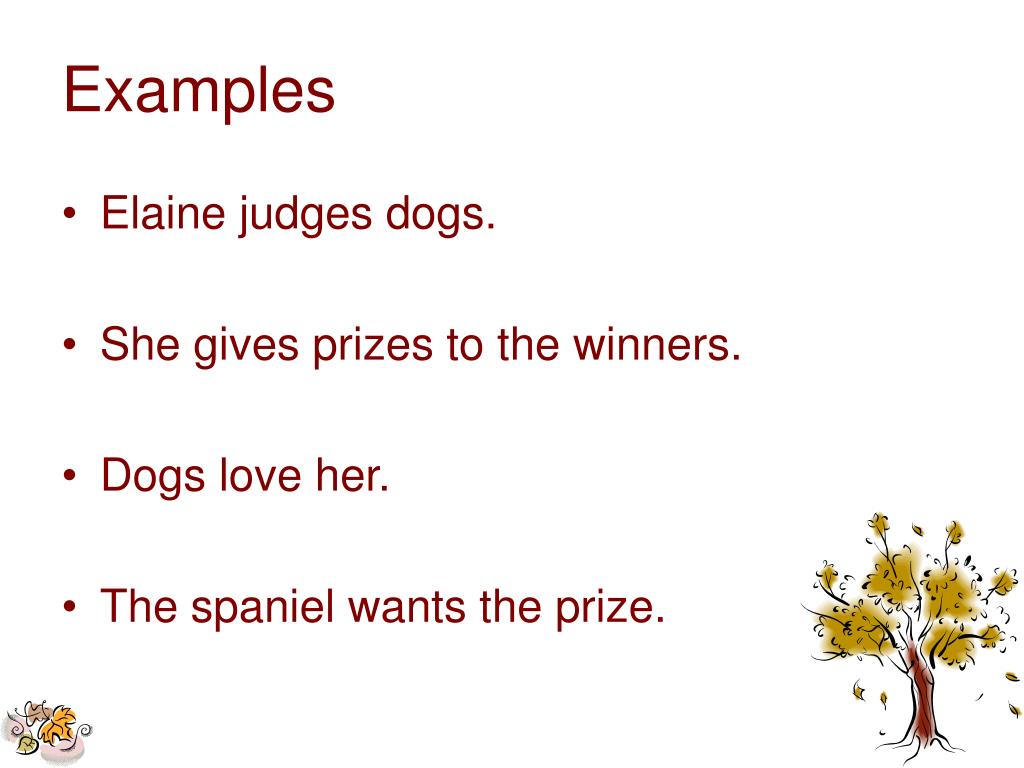 Examples

• Elaine judges dogs.

• She gives prizes to the winners.

• Dogs love her.

• The spaniel wants the prize.